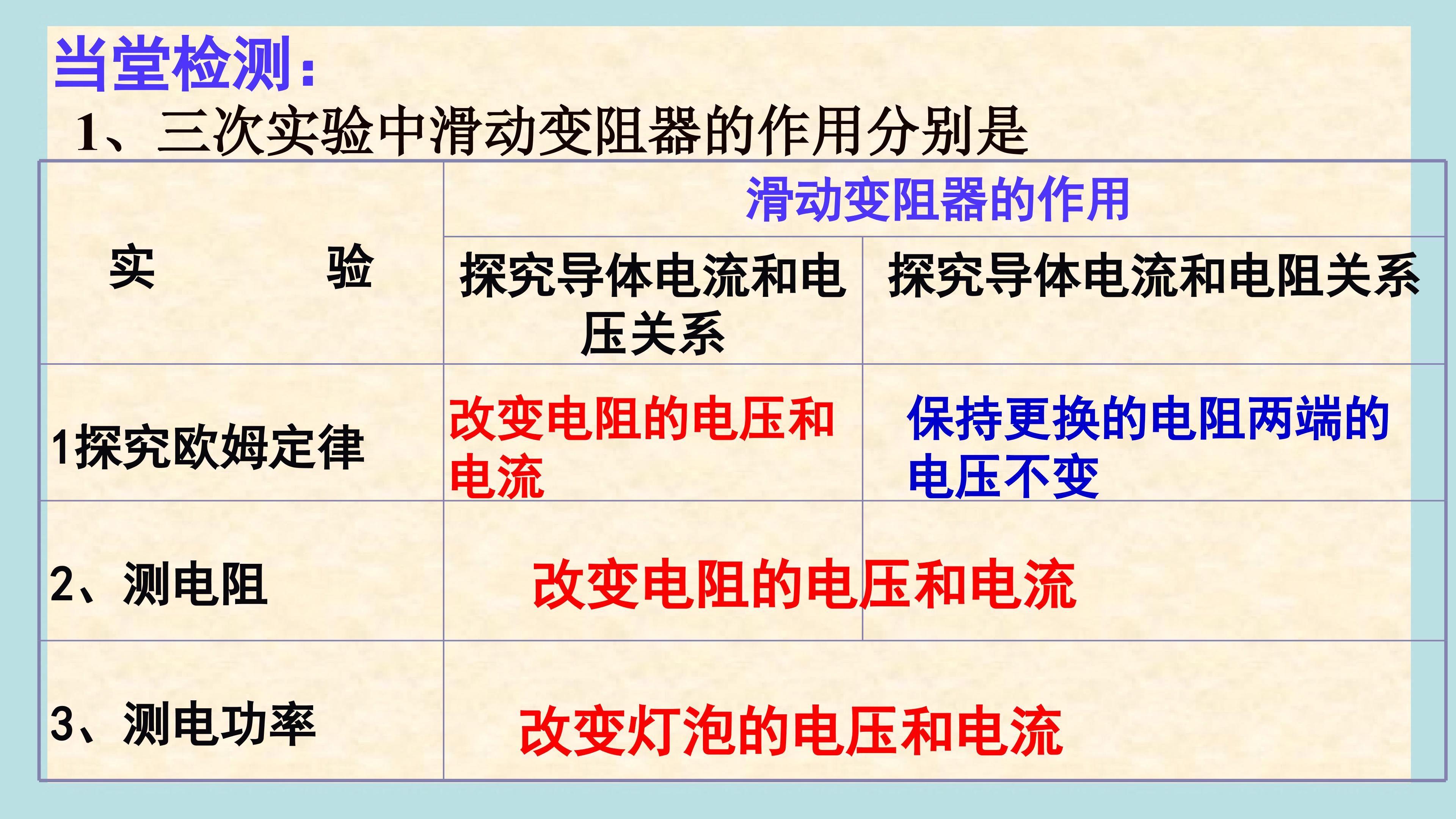 当堂检测：

1、三次实验中滑动变阻器的作用分别是

| 实　　验 | 滑动变阻器的作用 | |
|---|---|---|
| | 探究导体电流和电压关系 | 探究导体电流和电阻关系 |
| 1探究欧姆定律 | 改变电阻的电压和电流 | 保持更换的电阻两端的电压不变 |
| 2、测电阻 | 改变电阻的电压和电流 | |
| 3、测电功率 | 改变灯泡的电压和电流 | |